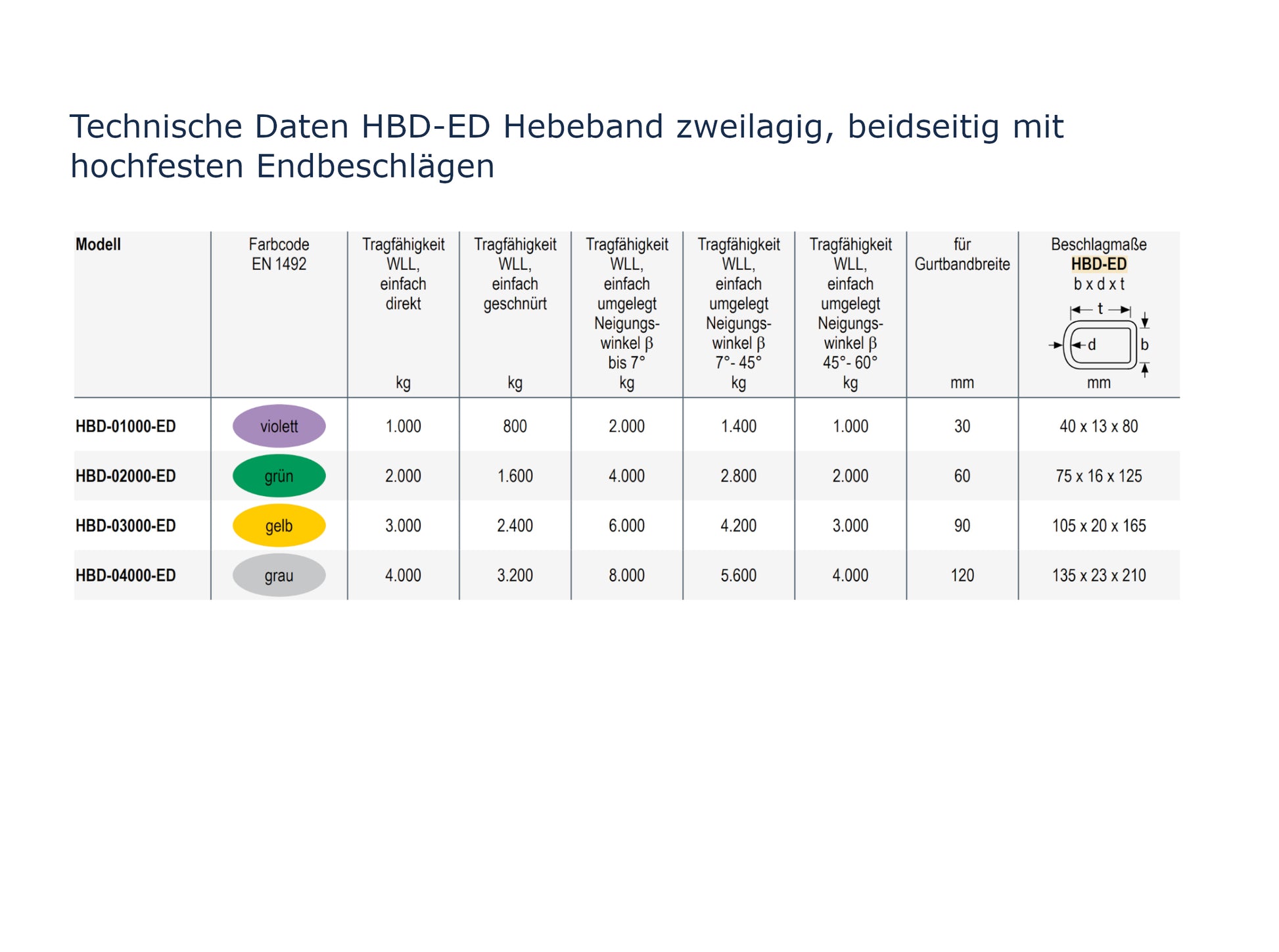 Technische Daten HBD-ED Hebeband zweilagig, beidseitig mit hochfesten Endbeschlägen

| Modell | Farbcode EN 1492 | Tragfähigkeit WLL, einfach direkt kg | Tragfähigkeit WLL, einfach geschnürt kg | Tragfähigkeit WLL, einfach umgelegt Neigungswinkel β bis 7° kg | Tragfähigkeit WLL, einfach umgelegt Neigungswinkel β 7°- 45° kg | Tragfähigkeit WLL, einfach umgelegt Neigungswinkel β 45°- 60° kg | für Gurtbandbreite mm | Beschlagmaße HBD-ED b x d x t t d b mm |
|---|---|---|---|---|---|---|---|---|
| HBD-01000-ED | violett | 1.000 | 800 | 2.000 | 1.400 | 1.000 | 30 | 40 x 13 x 80 |
| HBD-02000-ED | grün | 2.000 | 1.600 | 4.000 | 2.800 | 2.000 | 60 | 75 x 16 x 125 |
| HBD-03000-ED | gelb | 3.000 | 2.400 | 6.000 | 4.200 | 3.000 | 90 | 105 x 20 x 165 |
| HBD-04000-ED | grau | 4.000 | 3.200 | 8.000 | 5.600 | 4.000 | 120 | 135 x 23 x 210 |